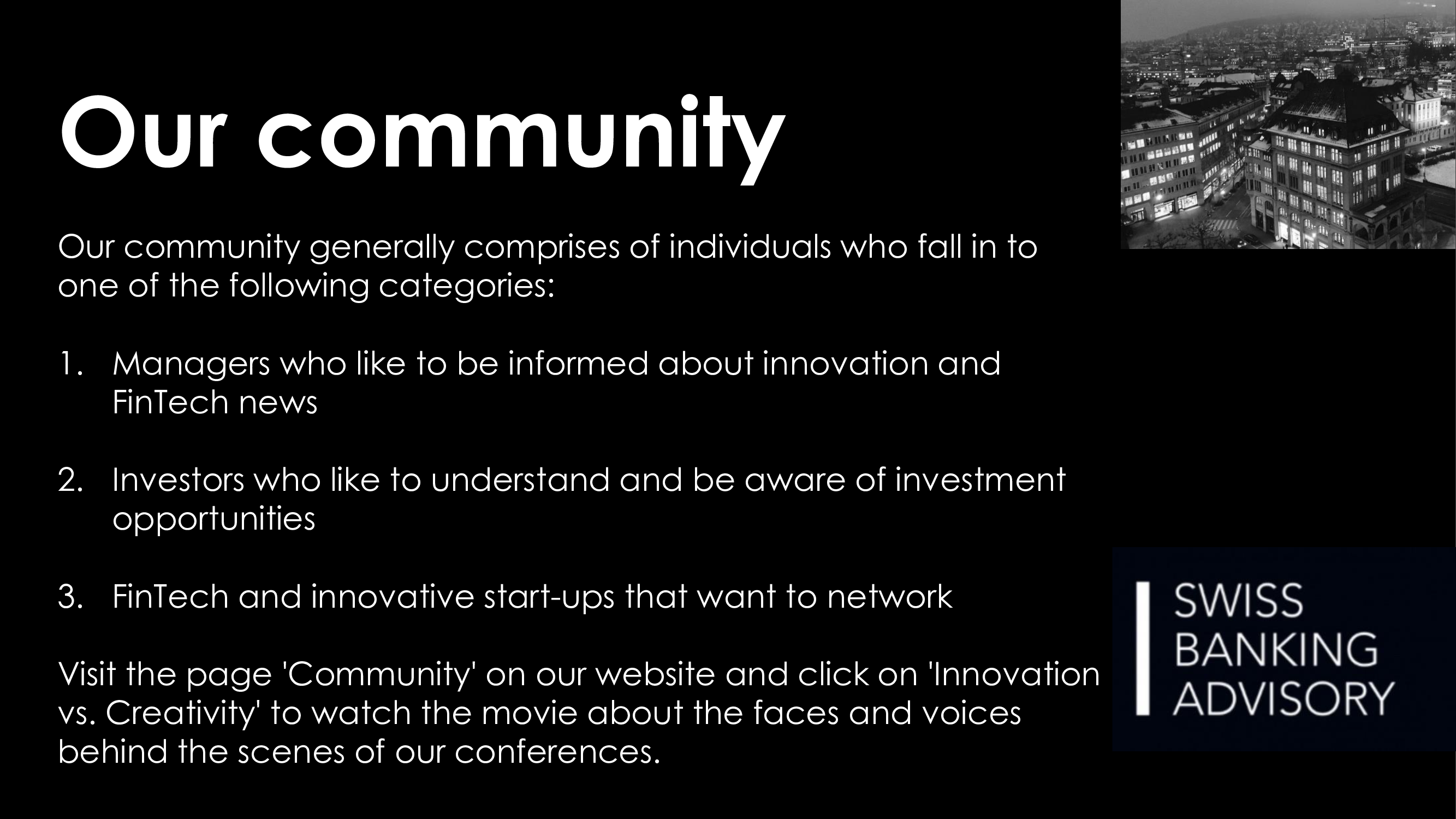 Our community

Our community generally comprises of individuals who fall in to one of the following categories:

1. Managers who like to be informed about innovation and FinTech news

2. Investors who like to understand and be aware of investment opportunities

3. FinTech and innovative start-ups that want to network

Visit the page 'Community' on our website and click on 'Innovation vs. Creativity' to watch the movie about the faces and voices behind the scenes of our conferences.

SWISS BANKING ADVISORY